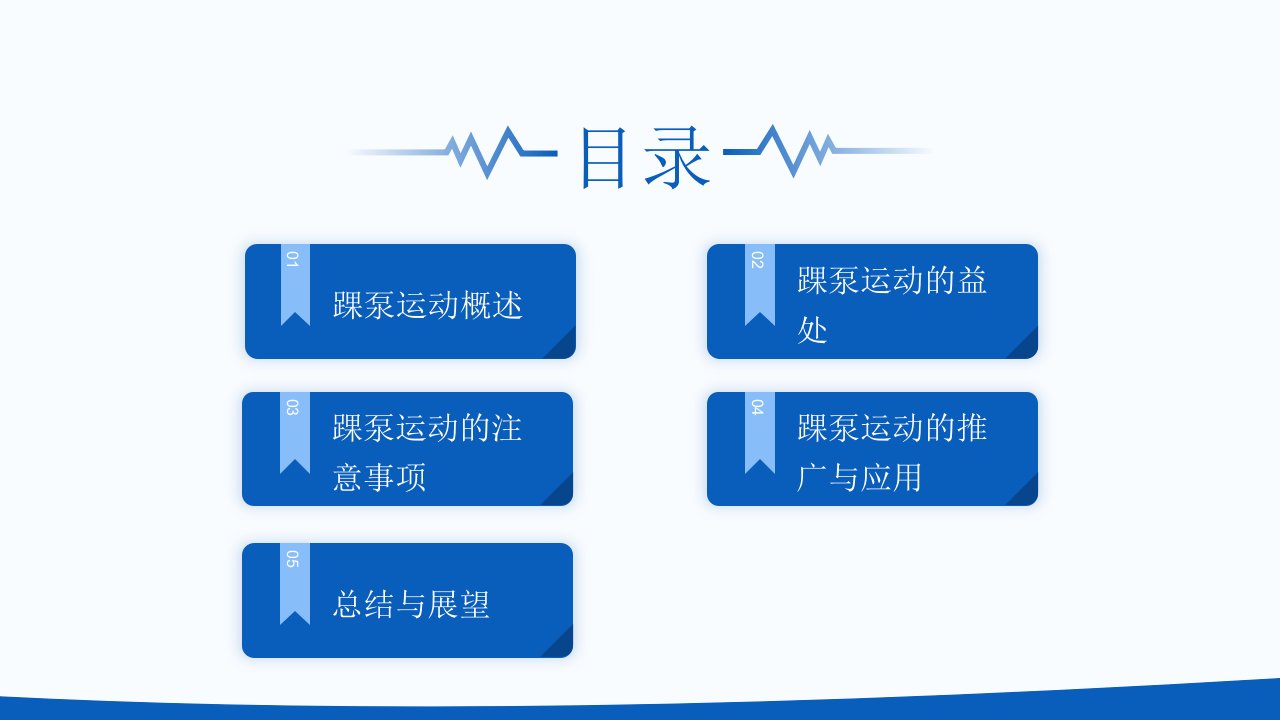 目录

01
踝泵运动概述

02
踝泵运动的益处

03
踝泵运动的注意事项

04
踝泵运动的推广与应用

05
总结与展望